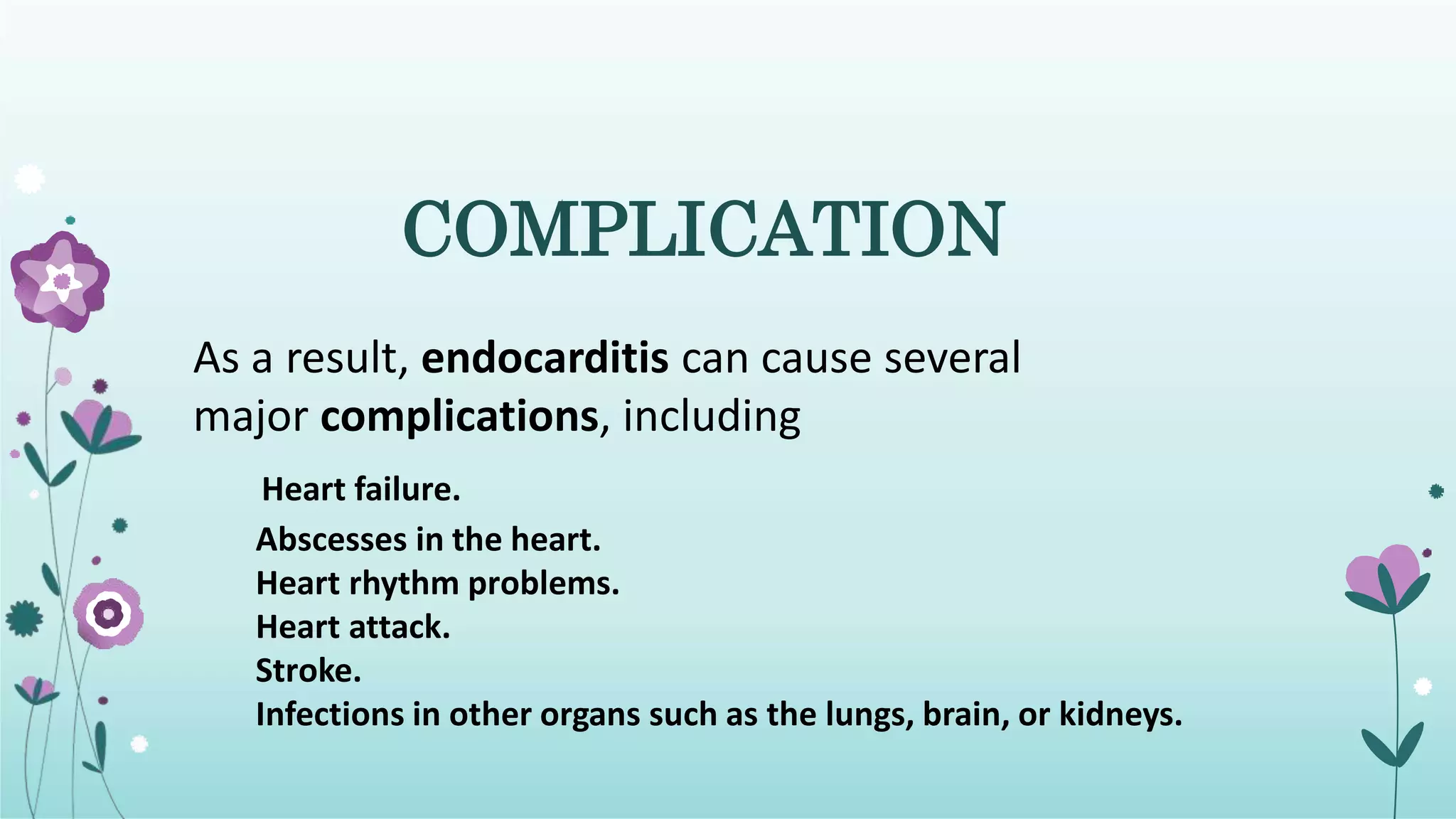 COMPLICATION

As a result, endocarditis can cause several major complications, including

Heart failure.
Abscesses in the heart.
Heart rhythm problems.
Heart attack.
Stroke.
Infections in other organs such as the lungs, brain, or kidneys.